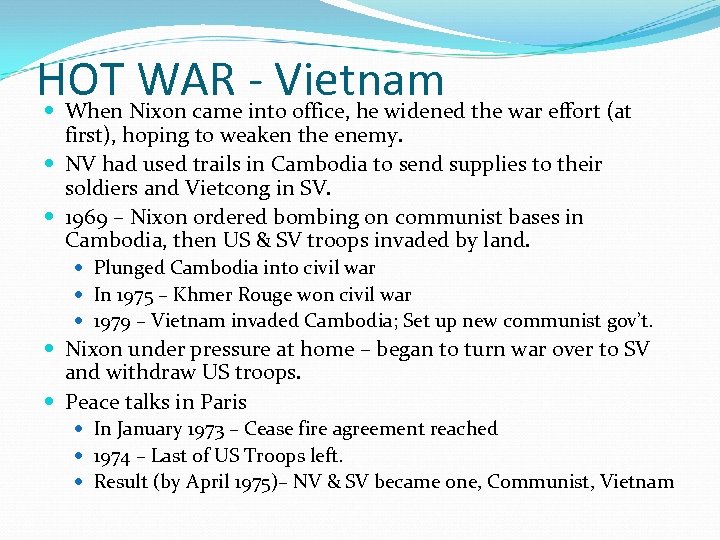 HOT WAR - Vietnam

- When Nixon came into office, he widened the war effort (at first), hoping to weaken the enemy.
- NV had used trails in Cambodia to send supplies to their soldiers and Vietcong in SV.
- 1969 – Nixon ordered bombing on communist bases in Cambodia, then US & SV troops invaded by land.
  - Plunged Cambodia into civil war
  - In 1975 – Khmer Rouge won civil war
  - 1979 – Vietnam invaded Cambodia; Set up new communist gov't.
- Nixon under pressure at home – began to turn war over to SV and withdraw US troops.
- Peace talks in Paris
  - In January 1973 – Cease fire agreement reached
  - 1974 – Last of US Troops left.
  - Result (by April 1975)– NV & SV became one, Communist, Vietnam